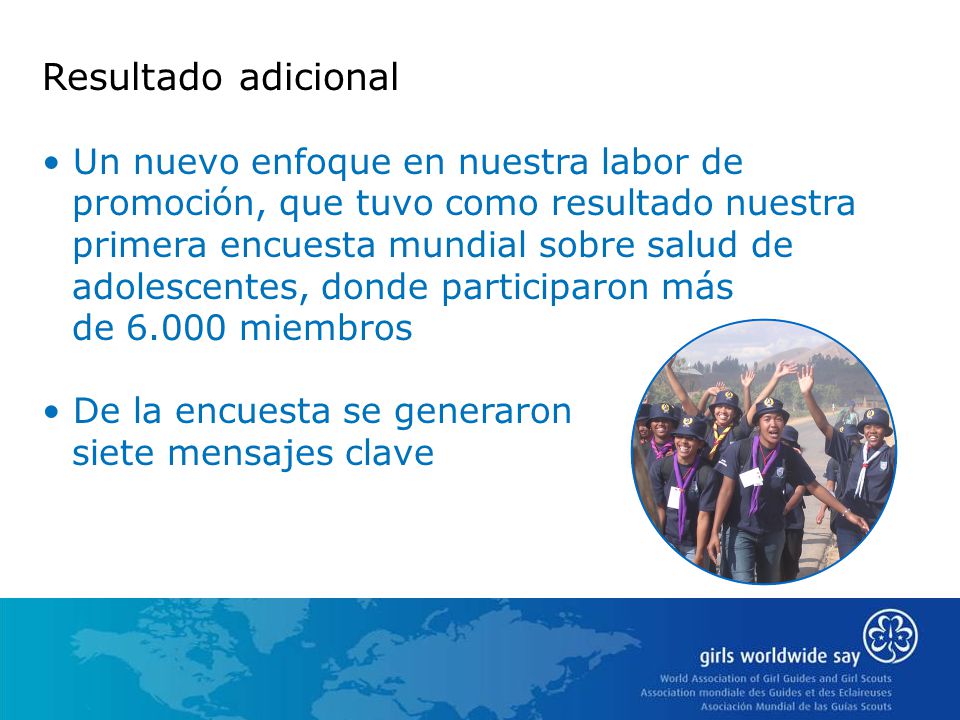 Resultado adicional

• Un nuevo enfoque en nuestra labor de promoción, que tuvo como resultado nuestra primera encuesta mundial sobre salud de adolescentes, donde participaron más de 6.000 miembros

• De la encuesta se generaron siete mensajes clave

girls worldwide say

World Association of Girl Guides and Girl Scouts
Association mondiale des Guides et des Eclaireuses
Asociación Mundial de las Guías Scouts